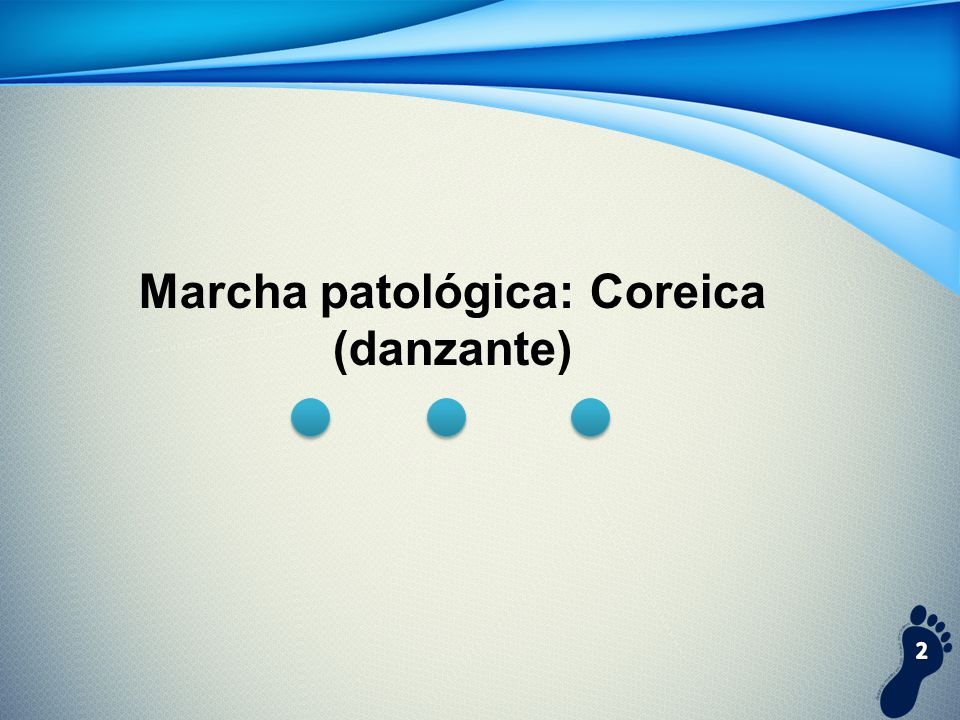 Marcha patológica: Coreica (danzante)

2